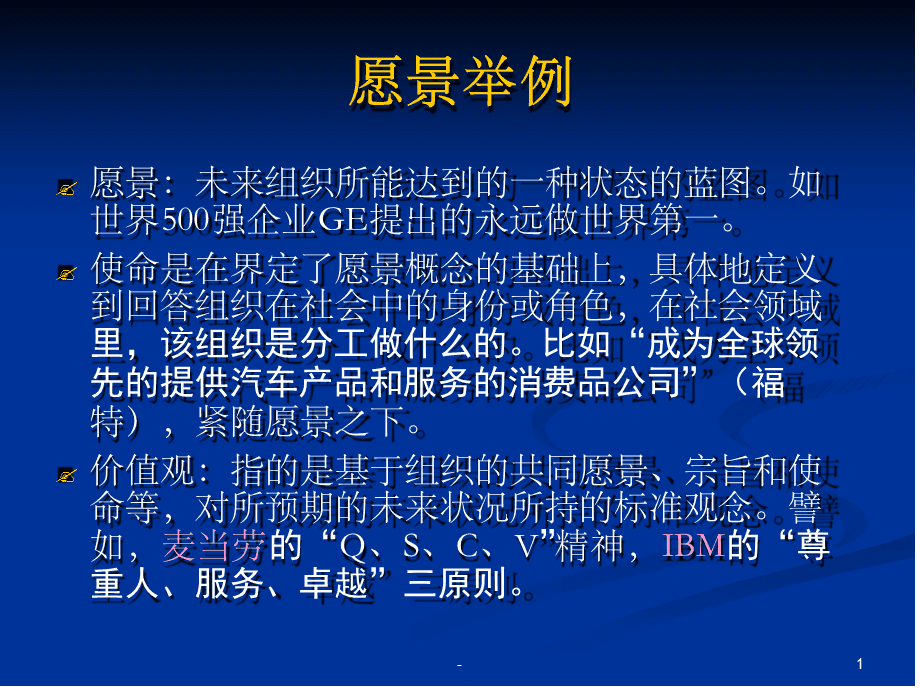 愿景举例

愿景：未来组织所能达到的一种状态的蓝图。如世界500强企业GE提出的永远做世界第一。

使命是在界定了愿景概念的基础上，具体地定义到回答组织在社会中的身份或角色，在社会领域里，该组织是分工做什么的。比如“成为全球领先的提供汽车产品和服务的消费品公司”（福特），紧随愿景之下。

价值观：指的是基于组织的共同愿景、宗旨和使命等，对所预期的未来状况所持的标准观念。譬如，麦当劳的“Q、S、C、V”精神，IBM的“尊重人、服务、卓越”三原则。

-

1